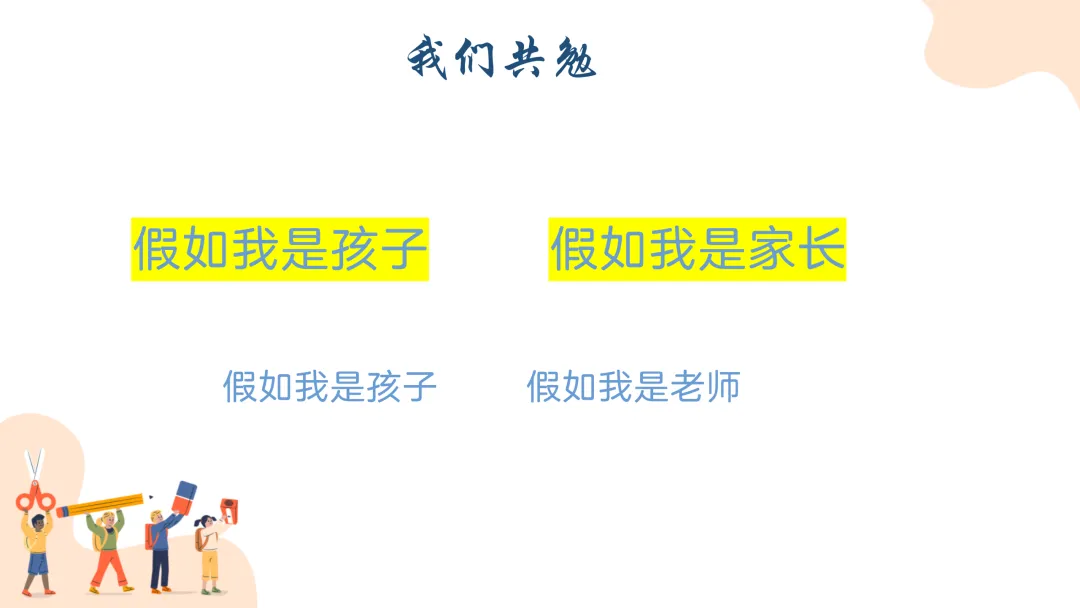 我们共勉

假如我是孩子

假如我是家长

假如我是孩子

假如我是老师